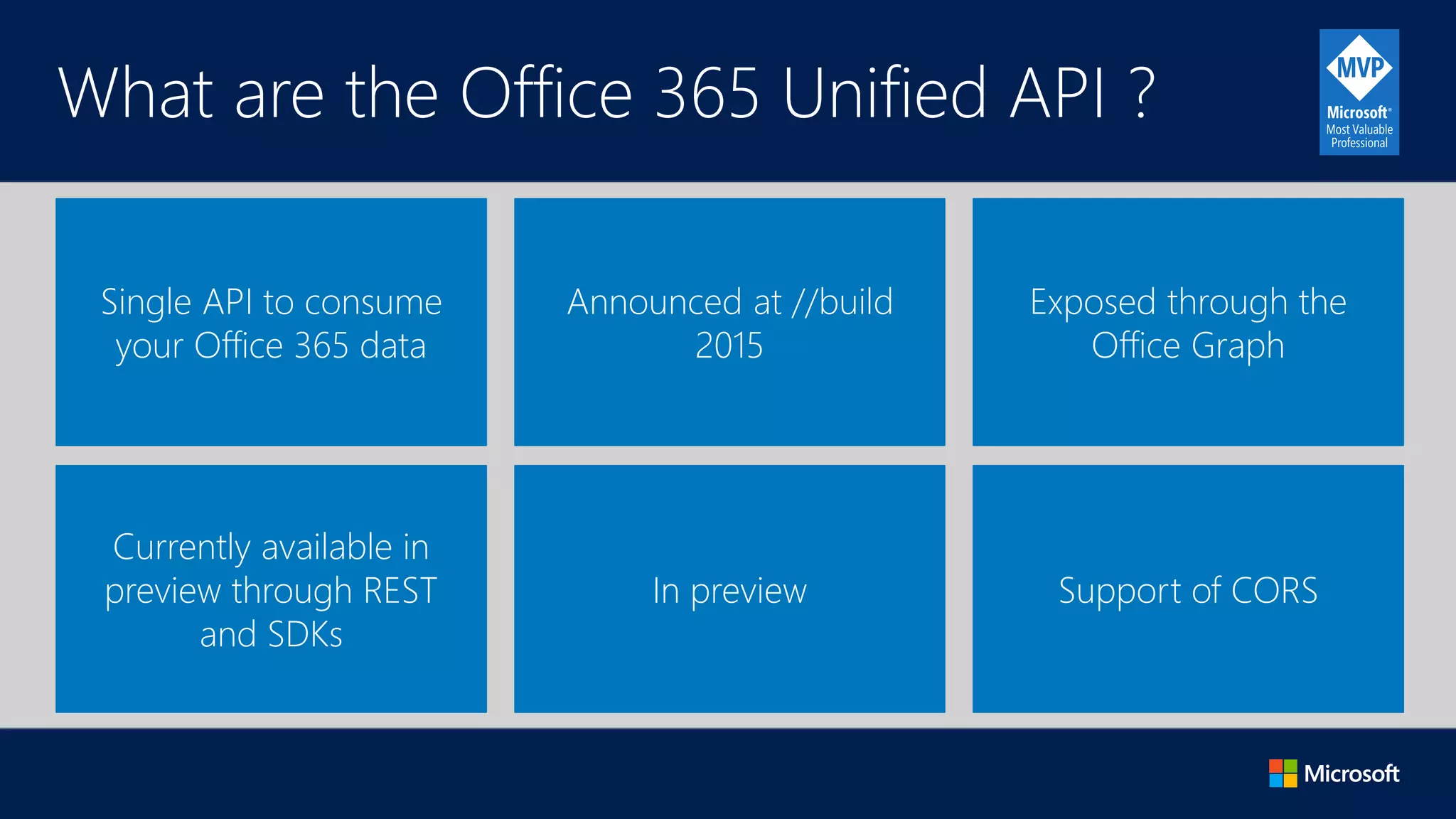 What are the Office 365 Unified API ?

MVP
Microsoft®
Most Valuable Professional

Single API to consume your Office 365 data

Announced at //build 2015

Exposed through the Office Graph

Currently available in preview through REST and SDKs

In preview

Support of CORS

Microsoft